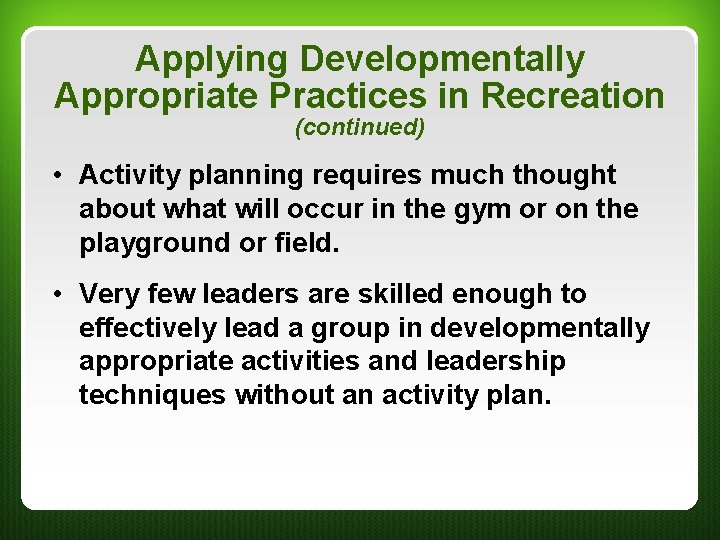 Applying Developmentally Appropriate Practices in Recreation
(continued)

• Activity planning requires much thought about what will occur in the gym or on the playground or field.

• Very few leaders are skilled enough to effectively lead a group in developmentally appropriate activities and leadership techniques without an activity plan.